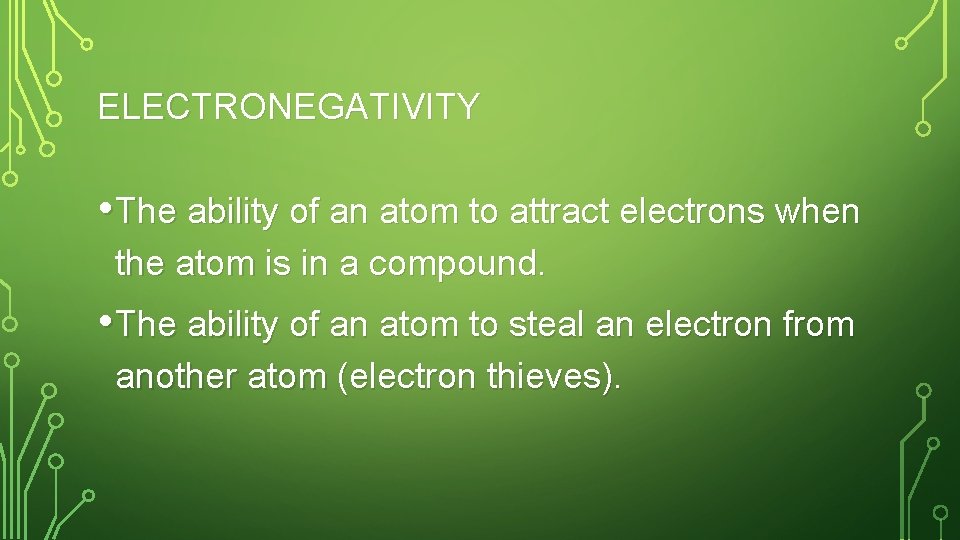 ELECTRONEGATIVITY

• The ability of an atom to attract electrons when the atom is in a compound.

• The ability of an atom to steal an electron from another atom (electron thieves).